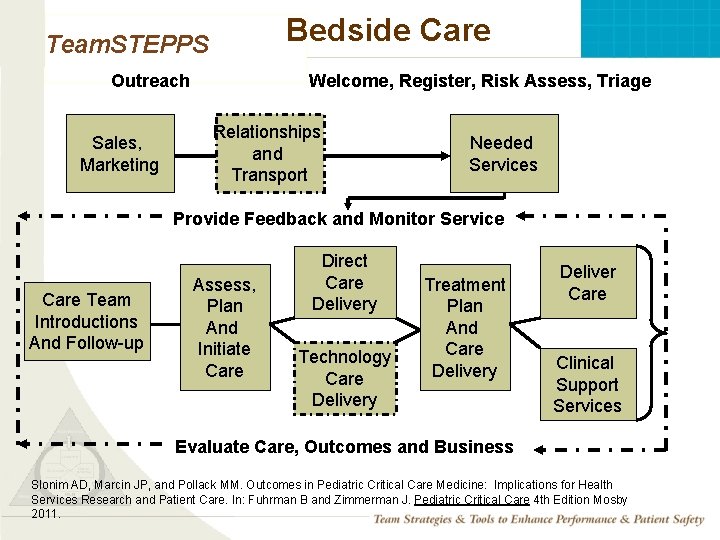 TeamSTEPPS

Bedside Care

Outreach

Welcome, Register, Risk Assess, Triage

Sales, Marketing

Relationships and Transport

Needed Services

Provide Feedback and Monitor Service

Care Team Introductions And Follow-up

Assess, Plan And Initiate Care

Direct Care Delivery

Technology Care Delivery

Treatment Plan And Care Delivery

Deliver Care

Clinical Support Services

Evaluate Care, Outcomes and Business

Slonim AD, Marcin JP, and Pollack MM. Outcomes in Pediatric Critical Care Medicine: Implications for Health Services Research and Patient Care. In: Fuhrman B and Zimmerman J. Pediatric Critical Care 4th Edition Mosby 2011.

Team Strategies & Tools to Enhance Performance & Patient Safety